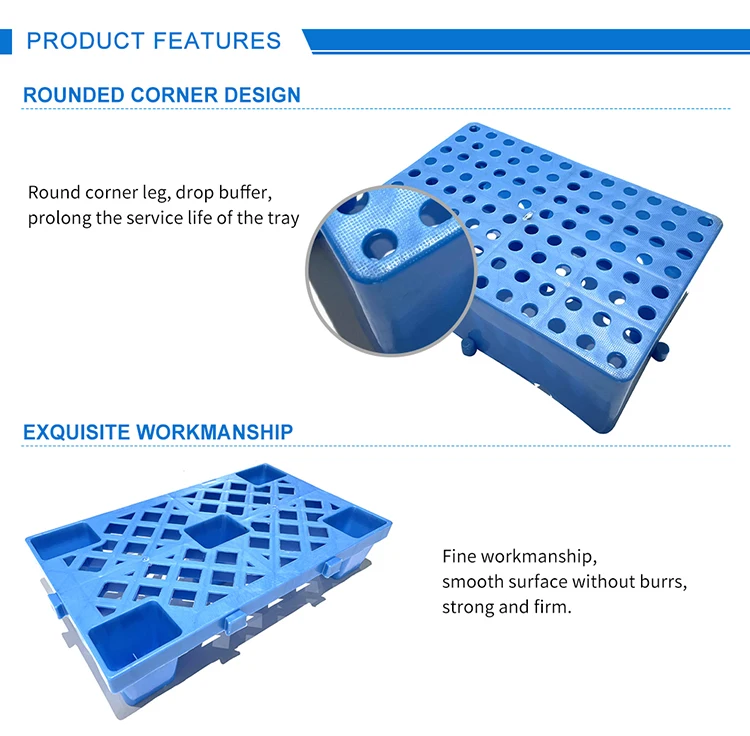 PRODUCT FEATURES

ROUNDED CORNER DESIGN

Round corner leg, drop buffer, prolong the service life of the tray

EXQUISITE WORKMANSHIP

Fine workmanship, smooth surface without burrs, strong and firm.